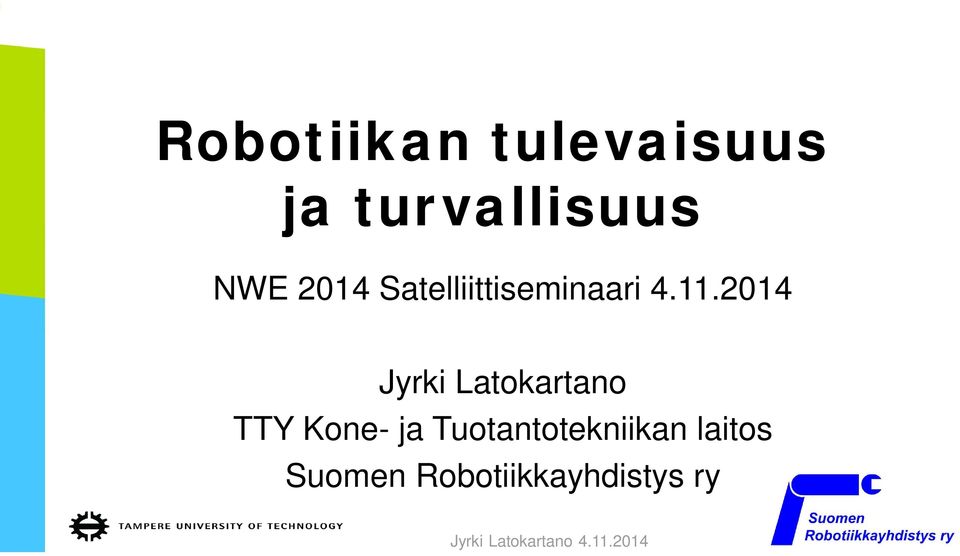 Robotiikan tulevaisuus ja turvallisuus

NWE 2014 Satelliittiseminaari 4.11.2014

Jyrki Latokartano
TTY Kone- ja Tuotantotekniikan laitos
Suomen Robotiikkayhdistys ry

TAMPERE UNIVERSITY OF TECHNOLOGY

Jyrki Latokartano 4.11.2014

Suomen Robotiikkayhdistys ry